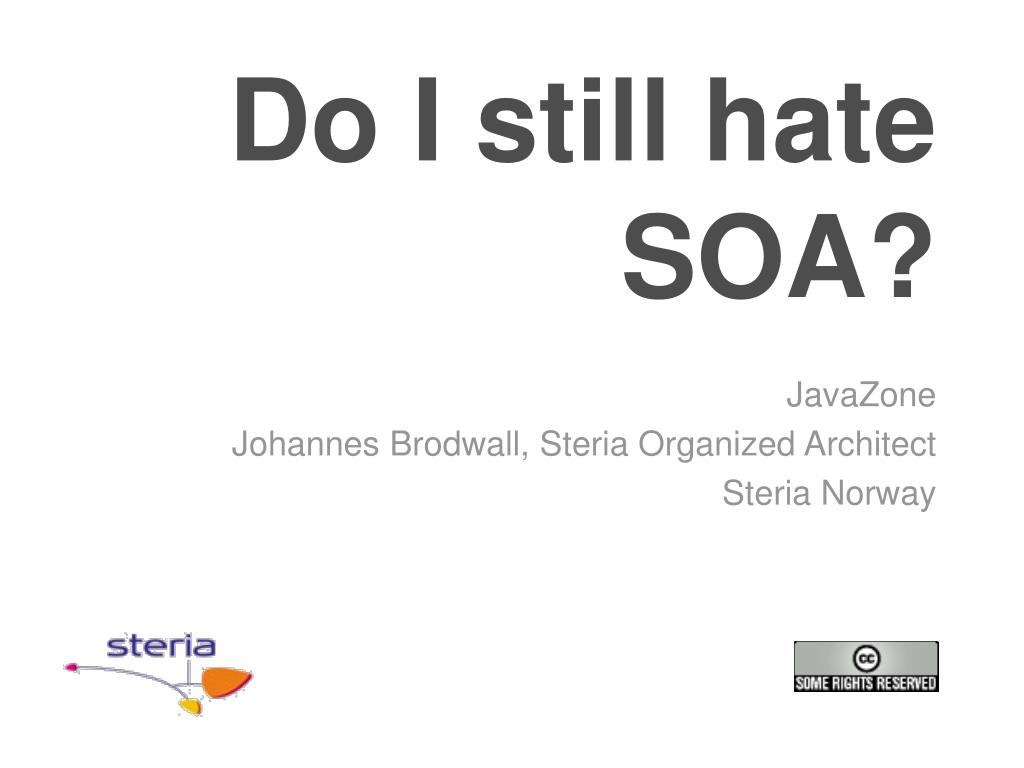 Do I still hate SOA?

JavaZone
Johannes Brodwall, Steria Organized Architect
Steria Norway

steria

cc
SOME RIGHTS RESERVED